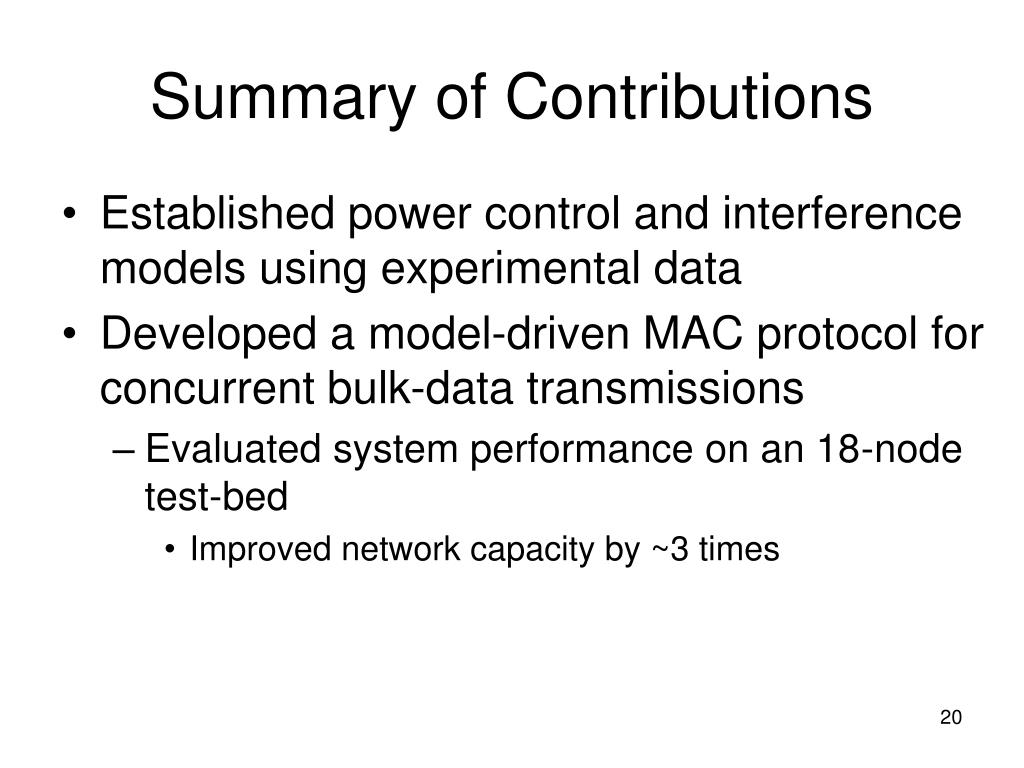 Summary of Contributions

• Established power control and interference models using experimental data
• Developed a model-driven MAC protocol for concurrent bulk-data transmissions
– Evaluated system performance on an 18-node test-bed
• Improved network capacity by ~3 times

20